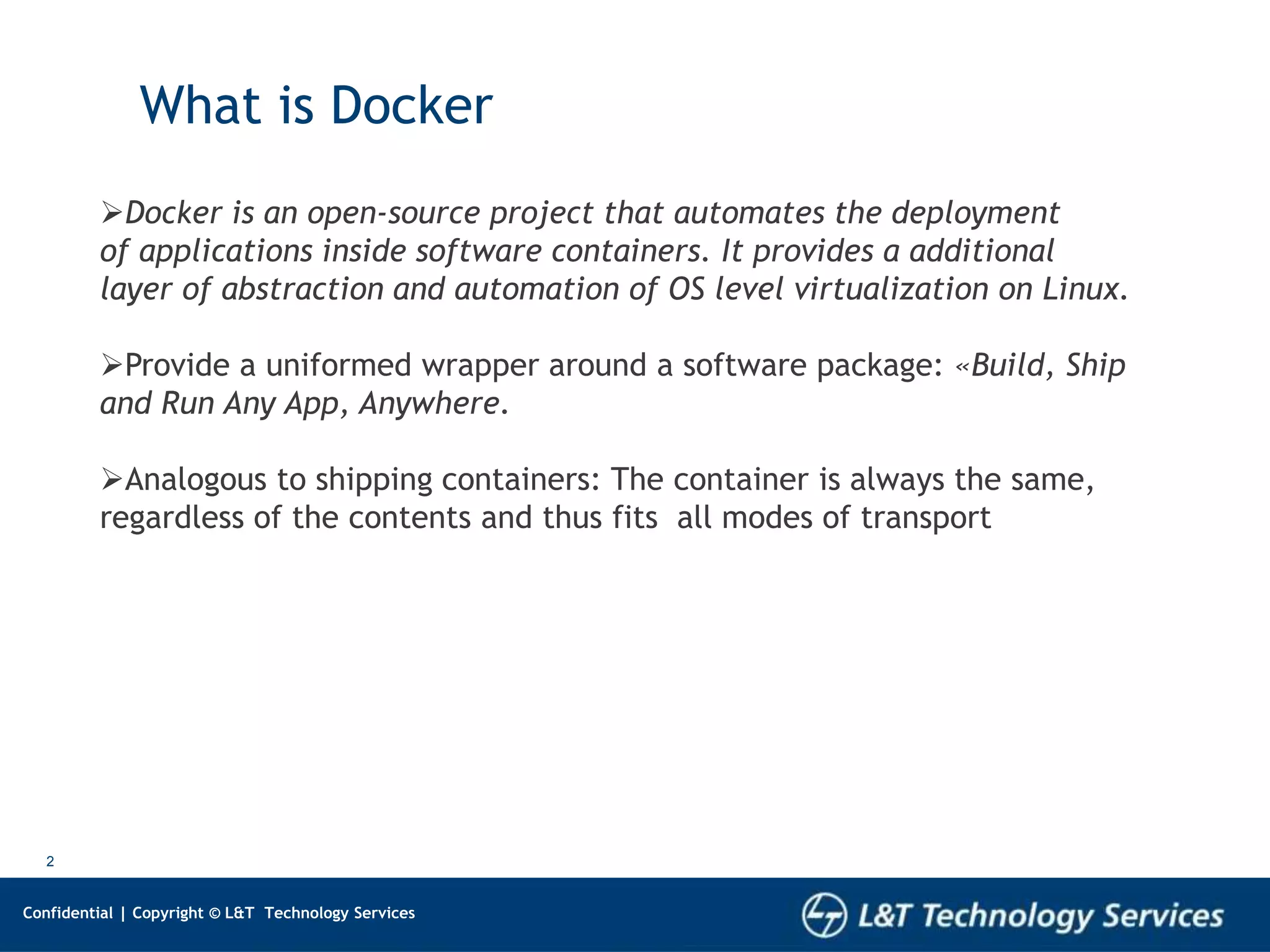 What is Docker

➢Docker is an open-source project that automates the deployment of applications inside software containers. It provides a additional layer of abstraction and automation of OS level virtualization on Linux.

➢Provide a uniformed wrapper around a software package: «Build, Ship and Run Any App, Anywhere.

➢Analogous to shipping containers: The container is always the same, regardless of the contents and thus fits all modes of transport

2

Confidential | Copyright © L&T Technology Services

L&T Technology Services